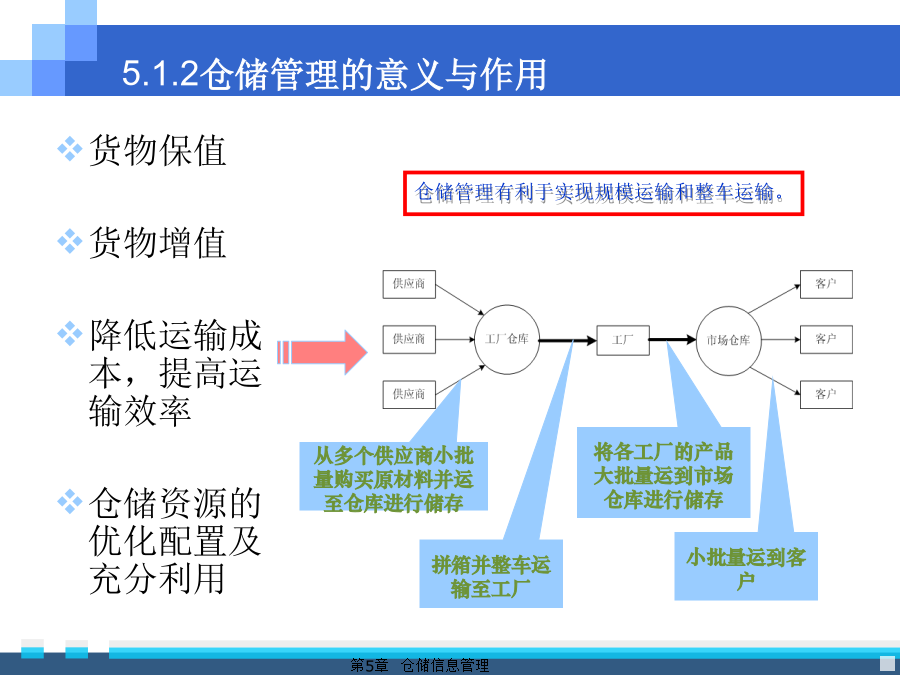 5.1.2仓储管理的意义与作用

❖货物保值

❖货物增值

❖降低运输成本，提高运输效率

❖仓储资源的优化配置及充分利用

仓储管理有利于实现规模运输和整车运输。

供应商

供应商

供应商

工厂仓库

工厂

市场仓库

客户

客户

客户

从多个供应商小批量购买原材料并运至仓库进行储存

拼箱并整车运输至工厂

将各工厂的产品大批量运到市场仓库进行储存

小批量运到客户

第5章 仓储信息管理